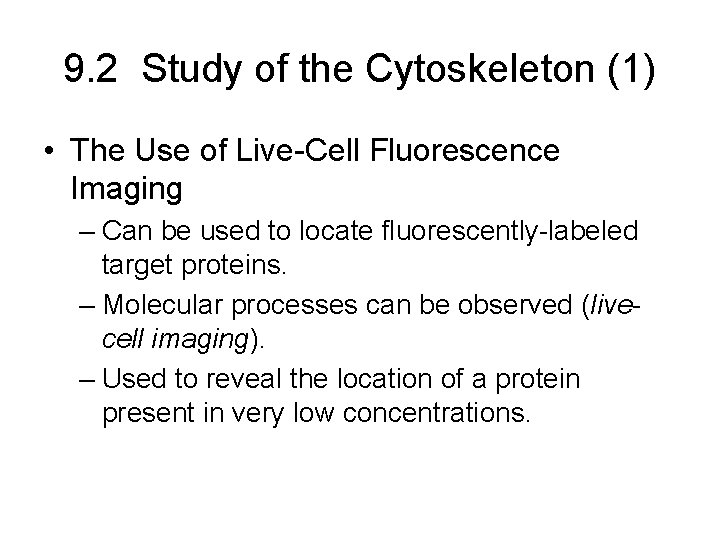 9.2 Study of the Cytoskeleton (1)

• The Use of Live-Cell Fluorescence Imaging

– Can be used to locate fluorescently-labeled target proteins.

– Molecular processes can be observed (live-cell imaging).

– Used to reveal the location of a protein present in very low concentrations.